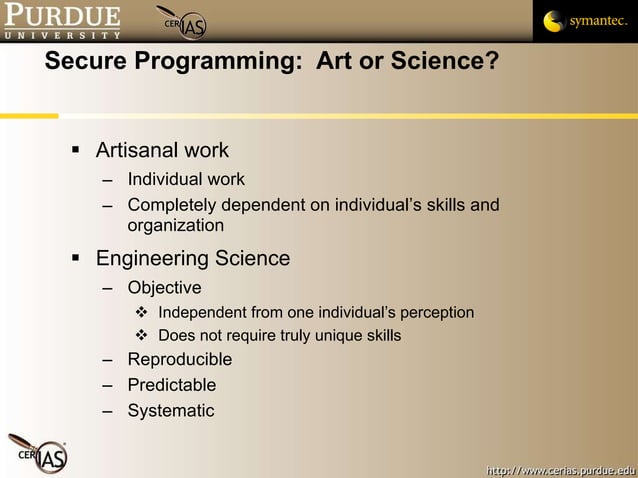 PURDUE
UNIVERSITY

CERIAS

symantec.

Secure Programming: Art or Science?

▪ Artisanal work
– Individual work
– Completely dependent on individual's skills and organization

▪ Engineering Science
– Objective
❖ Independent from one individual's perception
❖ Does not require truly unique skills
– Reproducible
– Predictable
– Systematic

CERIAS

http://www.cerias.purdue.edu